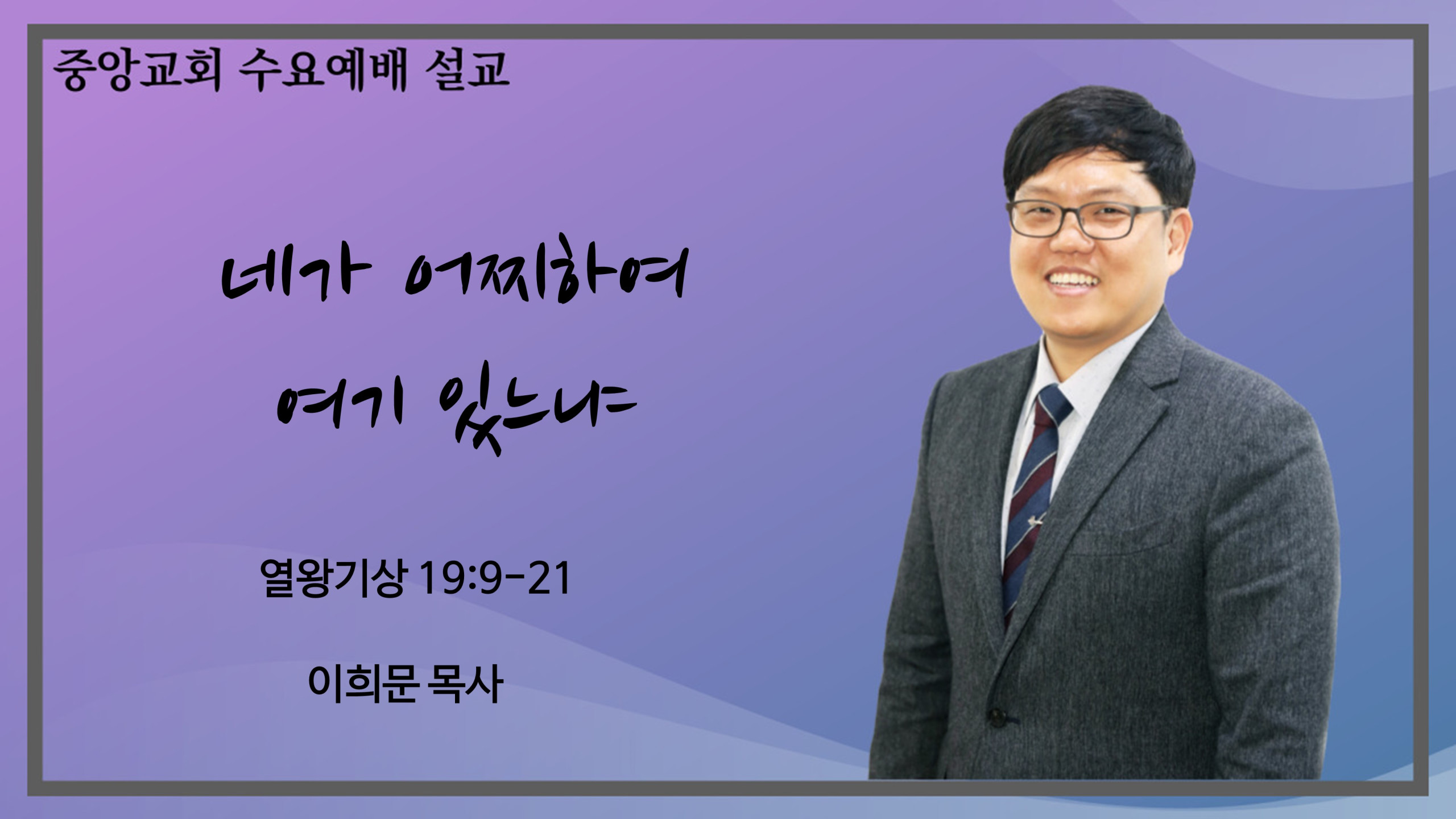 중앙교회 수요예배 설교

네가 어찌하여
여기 있느냐

열왕기상 19:9-21

이희문 목사